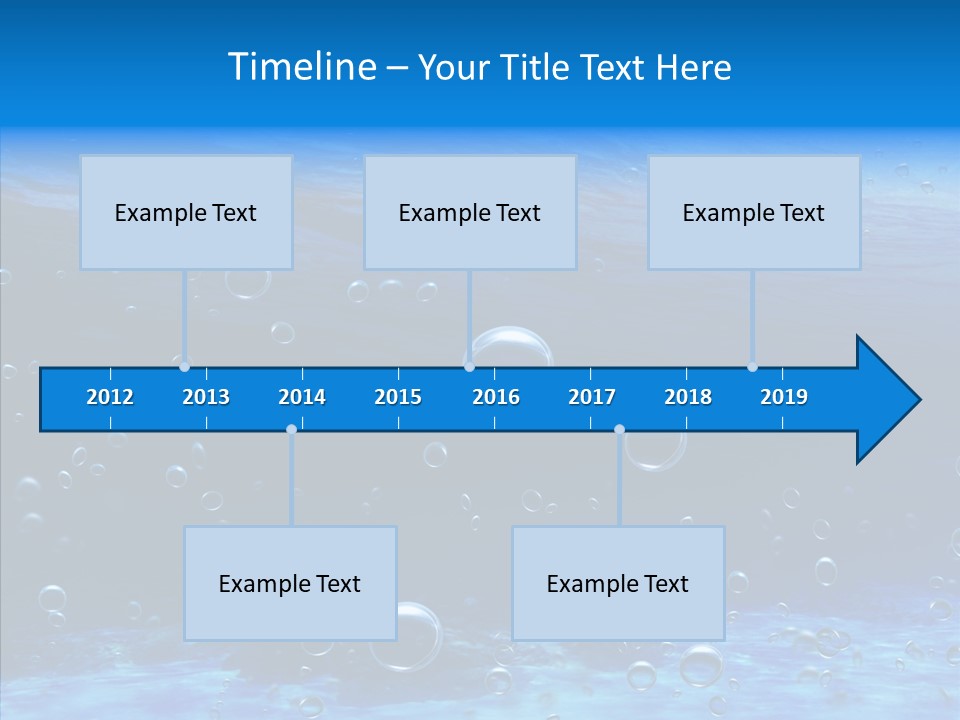 Timeline – Your Title Text Here

Example Text

Example Text

Example Text

2012 2013 2014 2015 2016 2017 2018 2019

Example Text

Example Text